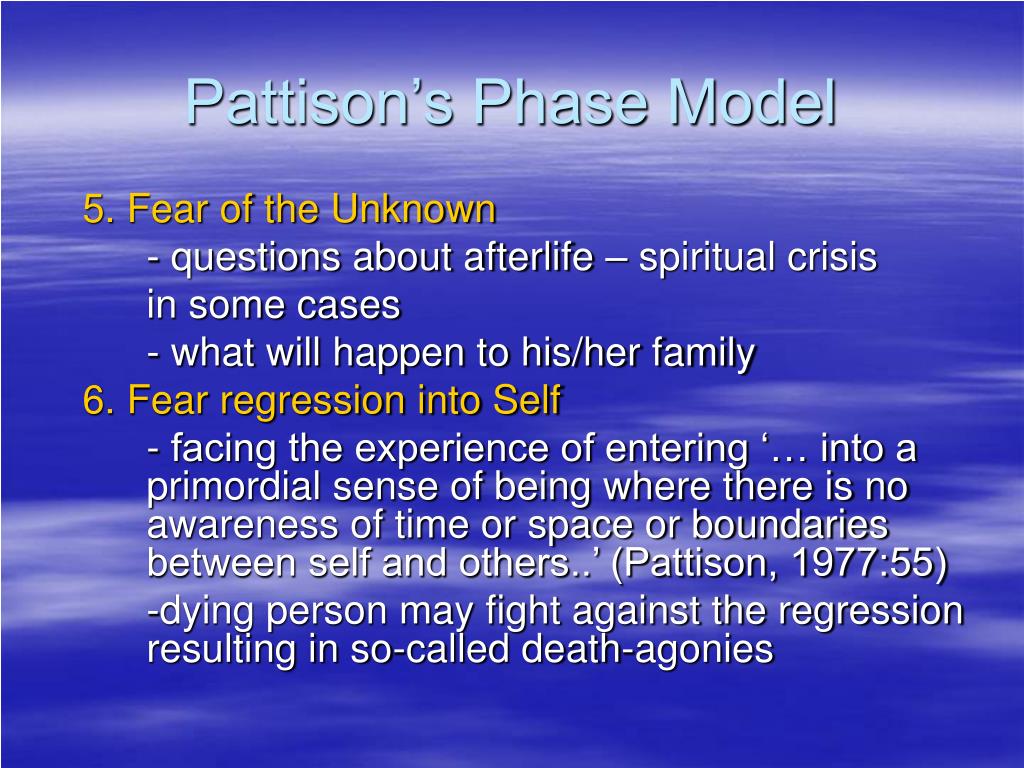 Pattison’s Phase Model

5. Fear of the Unknown

- questions about afterlife – spiritual crisis in some cases

- what will happen to his/her family

6. Fear regression into Self

- facing the experience of entering ‘… into a primordial sense of being where there is no awareness of time or space or boundaries between self and others..’ (Pattison, 1977:55)

-dying person may fight against the regression resulting in so-called death-agonies